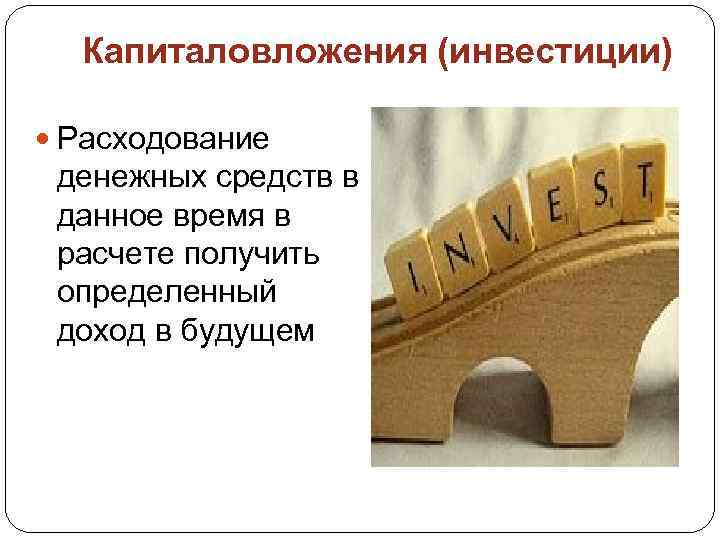 Капиталовложения (инвестиции)

Расходование денежных средств в данное время в расчете получить определенный доход в будущем

INVEST